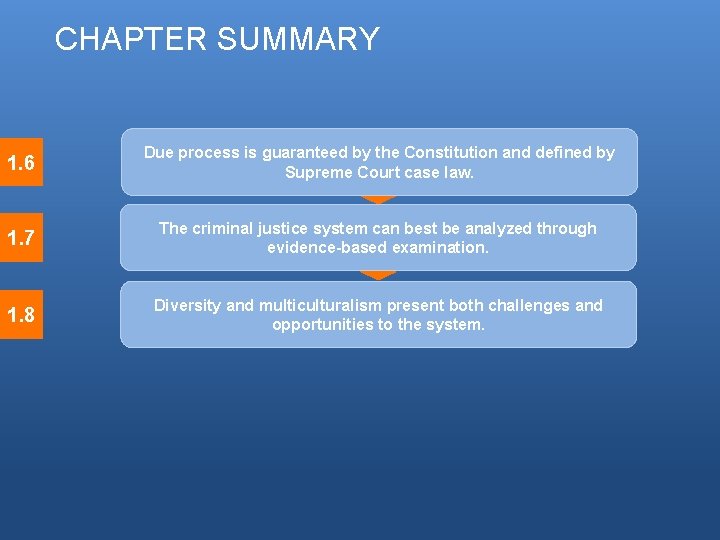 CHAPTER SUMMARY

1.6

Due process is guaranteed by the Constitution and defined by Supreme Court case law.

1.7

The criminal justice system can best be analyzed through evidence-based examination.

1.8

Diversity and multiculturalism present both challenges and opportunities to the system.